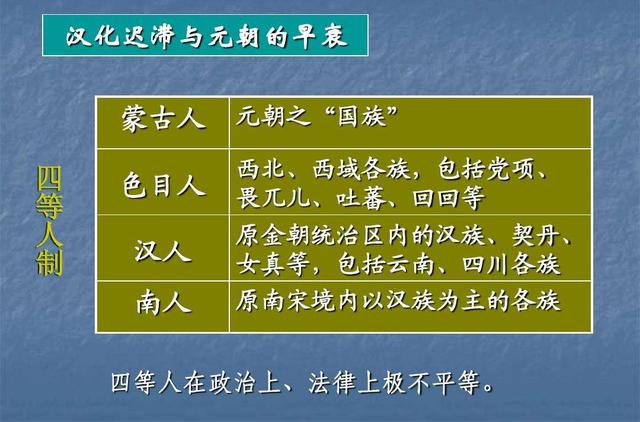 汉化迟滞与元朝的早衰

四等人制

| 蒙古人 | 元朝之“国族” |
|---|---|
| 色目人 | 西北、西域各族，包括党项、畏兀儿、吐蕃、回回等 |
| 汉人 | 原金朝统治区内的汉族、契丹、女真等，包括云南、四川各族 |
| 南人 | 原南宋境内以汉族为主的各族 |

四等人在政治上、法律上极不平等。